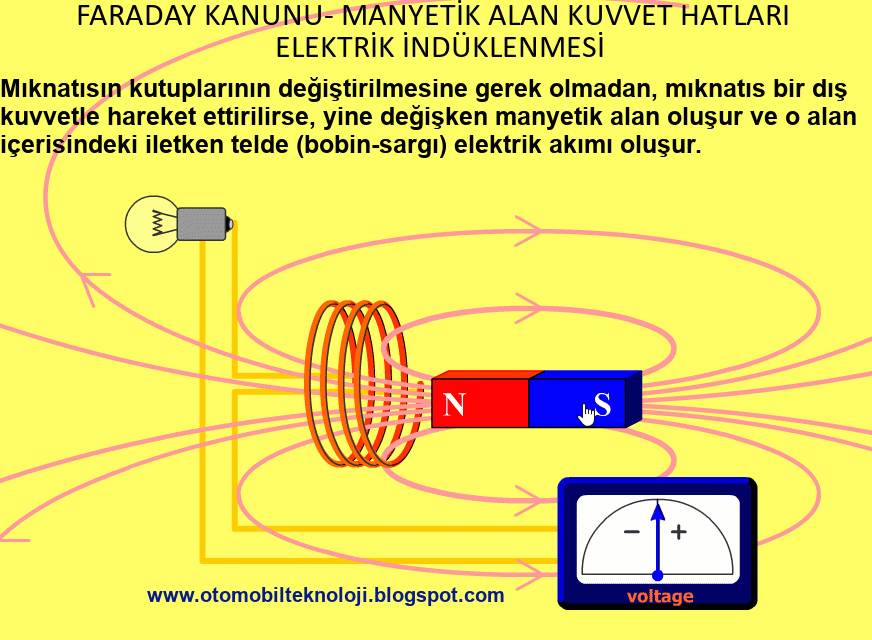 FARADAY KANUNU- MANYETİK ALAN KUVVET HATLARI
ELEKTRİK İNDÜKLENMESİ

Mıknatısın kutuplarının değiştirilmesine gerek olmadan, mıknatıs bir dış kuvvetle hareket ettirilirse, yine değişken manyetik alan oluşur ve o alan içerisindeki iletken telde (bobin-sargı) elektrik akımı oluşur.

N
S

−
+
voltage

www.otomobilteknoloji.blogspot.com